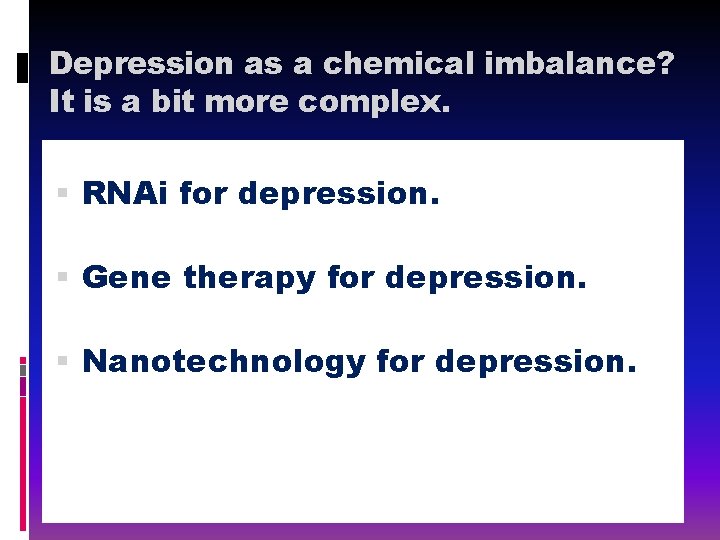 Depression as a chemical imbalance? It is a bit more complex.

RNAi for depression.

Gene therapy for depression.

Nanotechnology for depression.